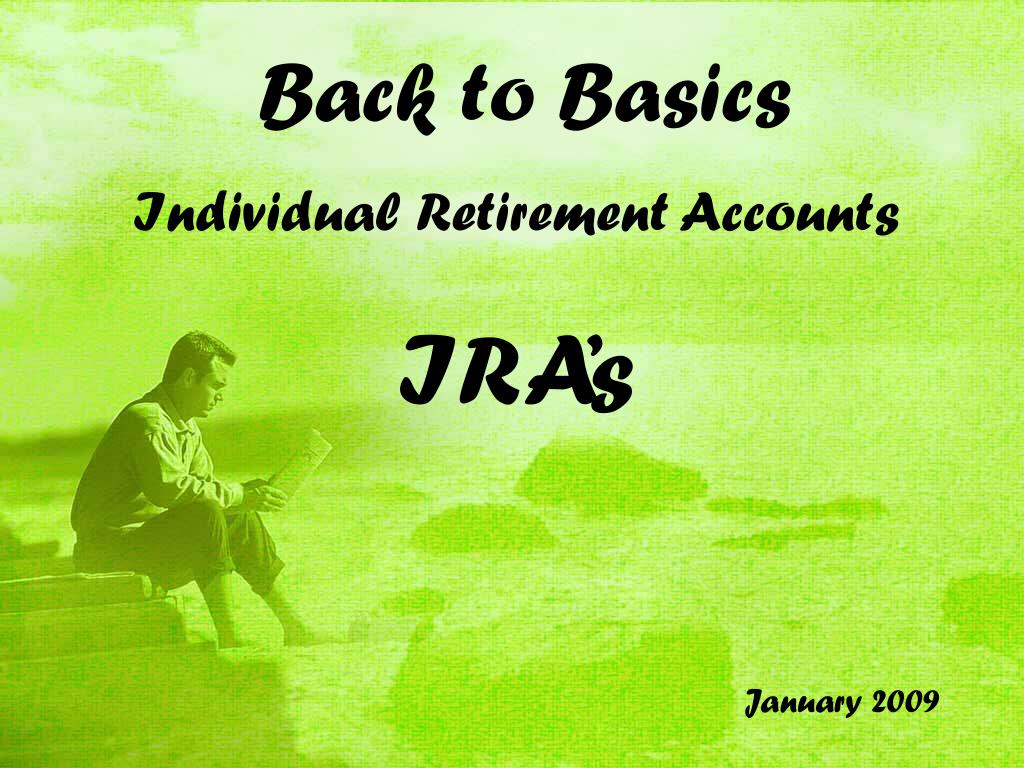 Back to Basics

Individual Retirement Accounts

IRA's

January 2009